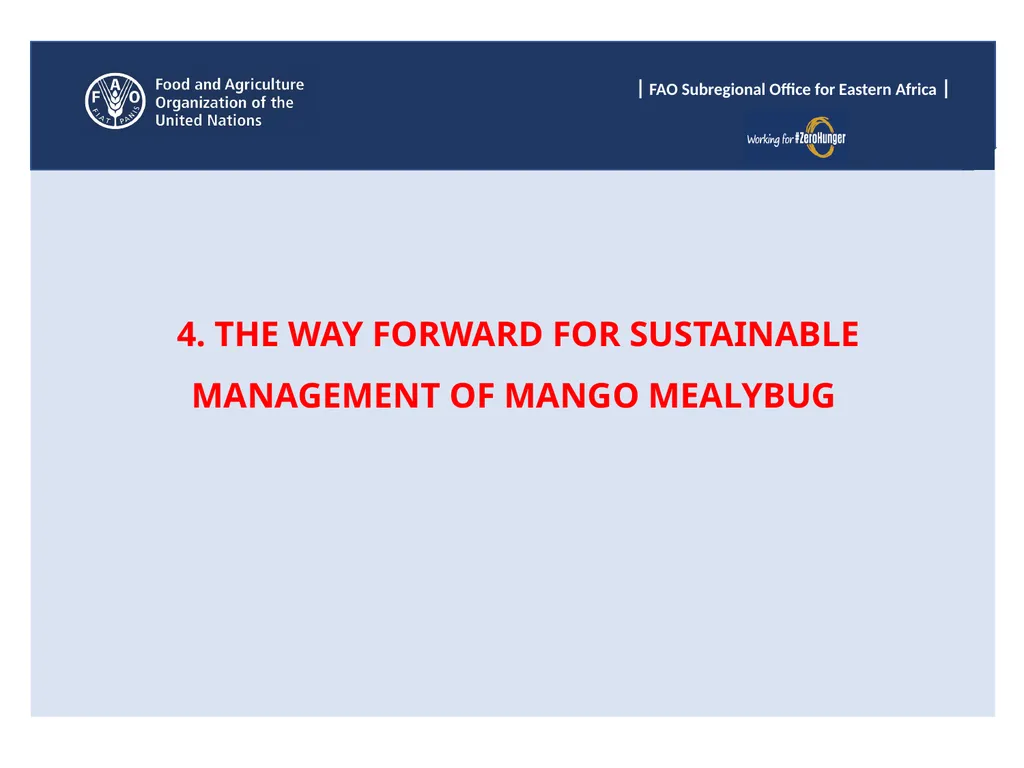 F A O
FIAT PANIS

Food and Agriculture Organization of the United Nations

| FAO Subregional Office for Eastern Africa |

Working for #ZeroHunger

4. THE WAY FORWARD FOR SUSTAINABLE MANAGEMENT OF MANGO MEALYBUG